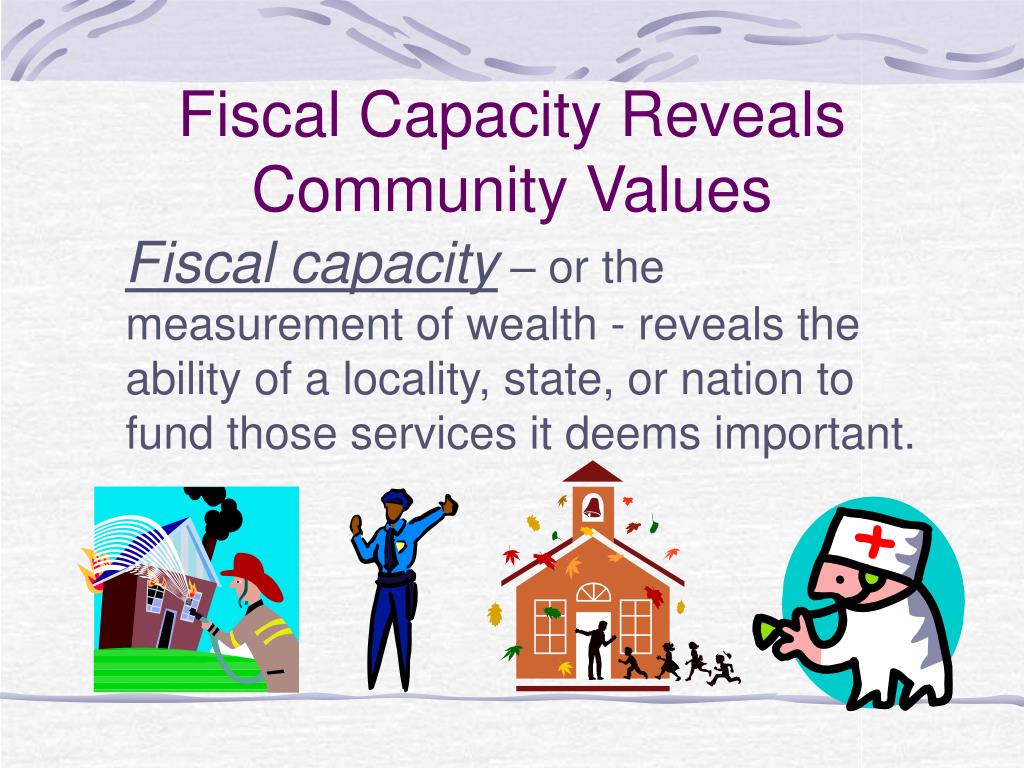 Fiscal Capacity Reveals Community Values

Fiscal capacity – or the measurement of wealth - reveals the ability of a locality, state, or nation to fund those services it deems important.